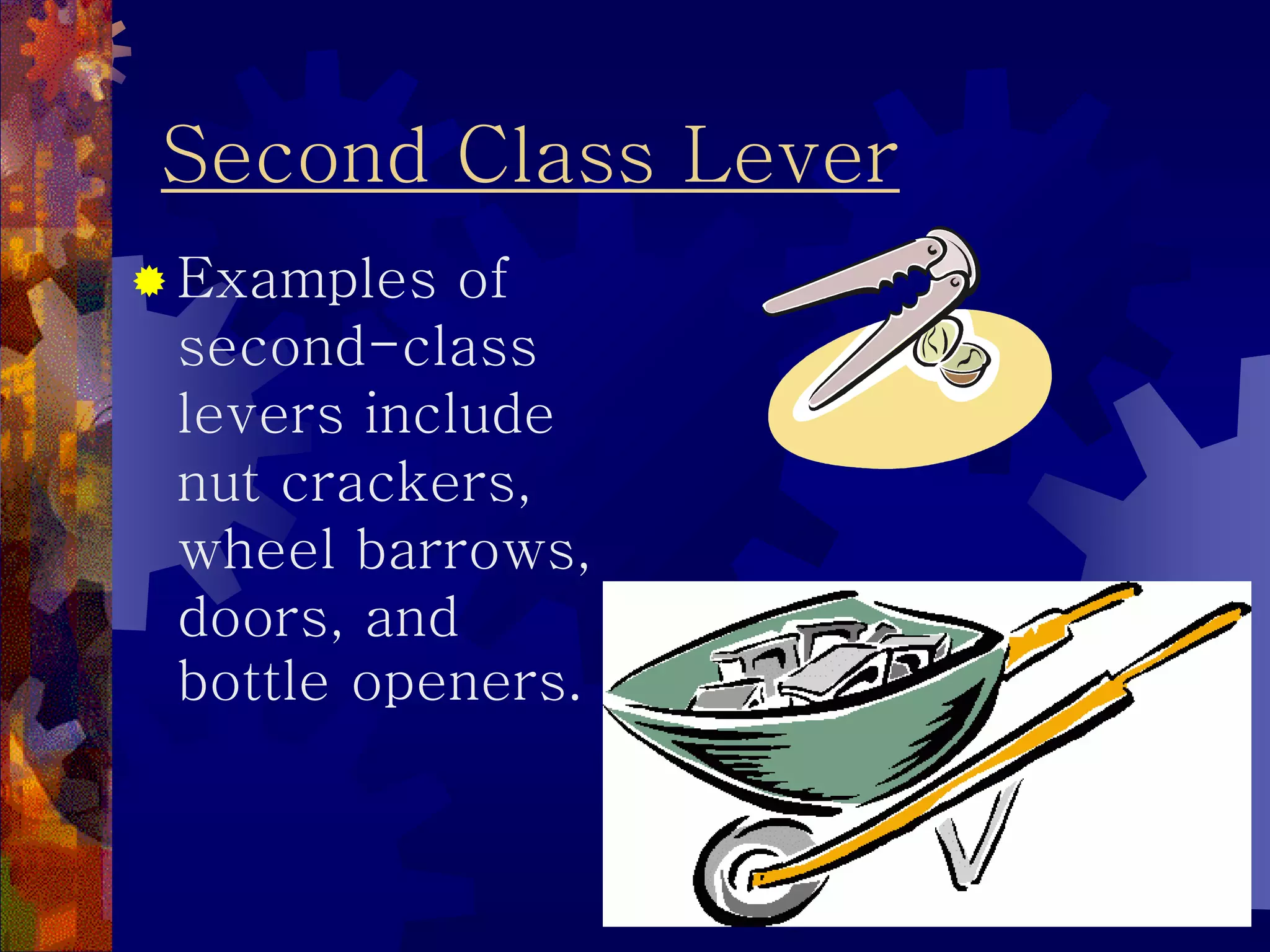 Second Class Lever

Examples of second-class levers include nut crackers, wheel barrows, doors, and bottle openers.